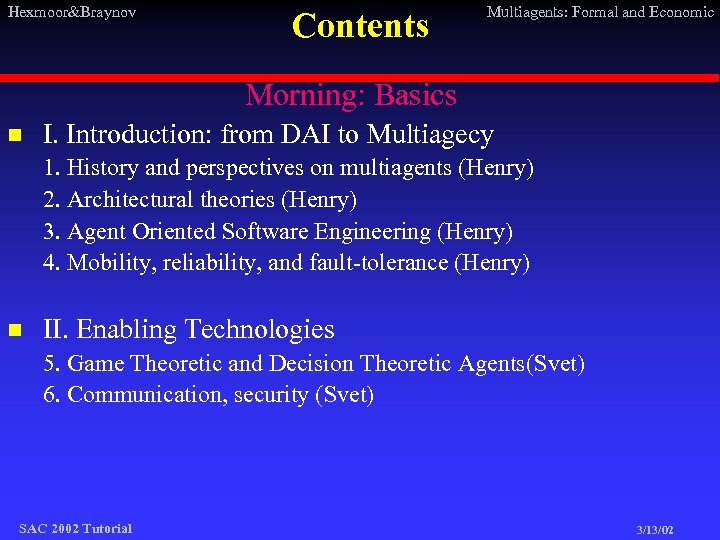 Hexmoor&Braynov

Contents

Multiagents: Formal and Economic

Morning: Basics

I. Introduction: from DAI to Multiagecy

1. History and perspectives on multiagents (Henry)

2. Architectural theories (Henry)

3. Agent Oriented Software Engineering (Henry)

4. Mobility, reliability, and fault-tolerance (Henry)

II. Enabling Technologies

5. Game Theoretic and Decision Theoretic Agents(Svet)

6. Communication, security (Svet)

SAC 2002 Tutorial

3/13/02